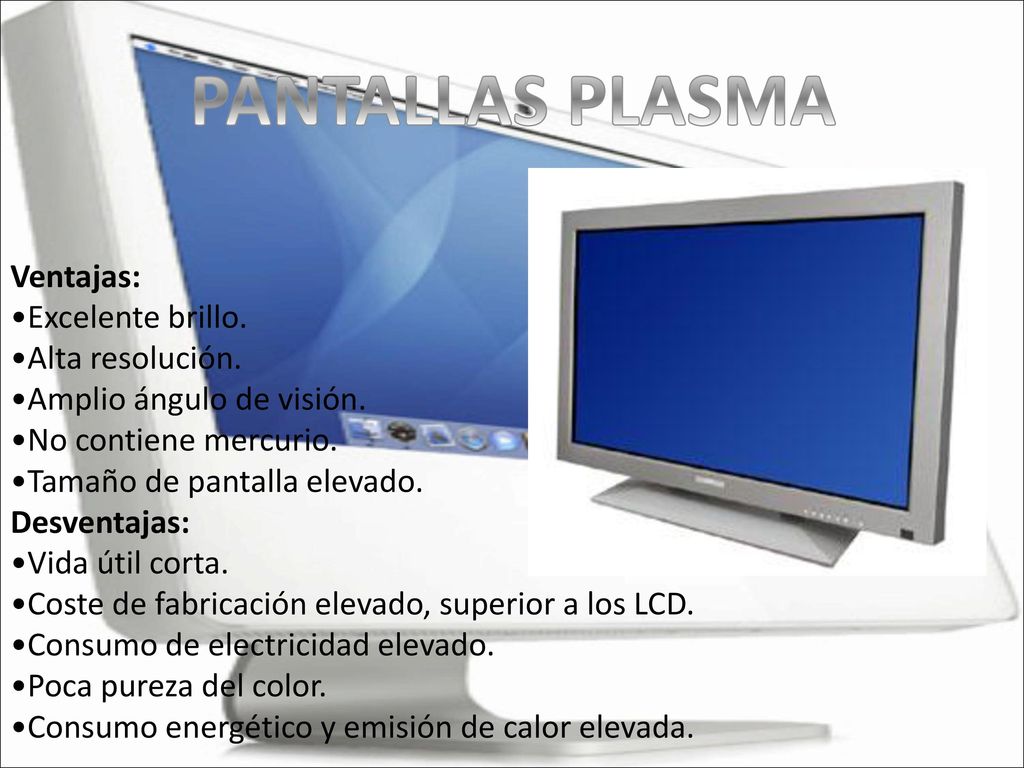 PANTALLAS PLASMA

Ventajas:
•Excelente brillo.
•Alta resolución.
•Amplio ángulo de visión.
•No contiene mercurio.
•Tamaño de pantalla elevado.
Desventajas:
•Vida útil corta.
•Coste de fabricación elevado, superior a los LCD.
•Consumo de electricidad elevado.
•Poca pureza del color.
•Consumo energético y emisión de calor elevada.